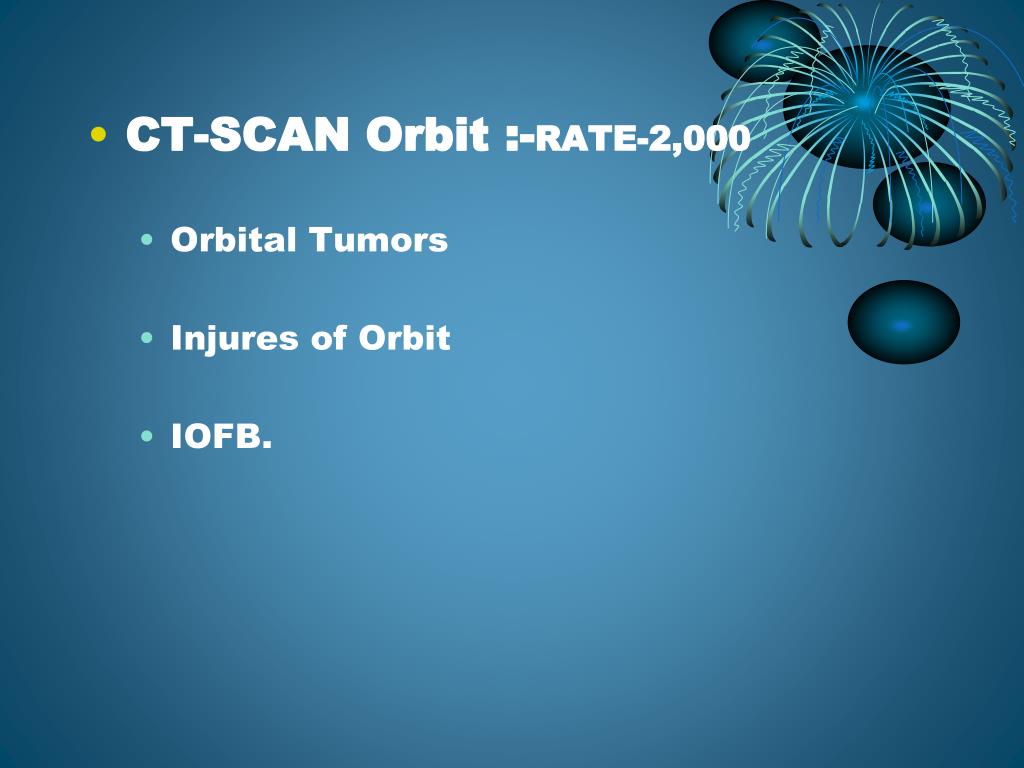 • CT-SCAN Orbit :-RATE-2,000

• Orbital Tumors

• Injures of Orbit

• IOFB.